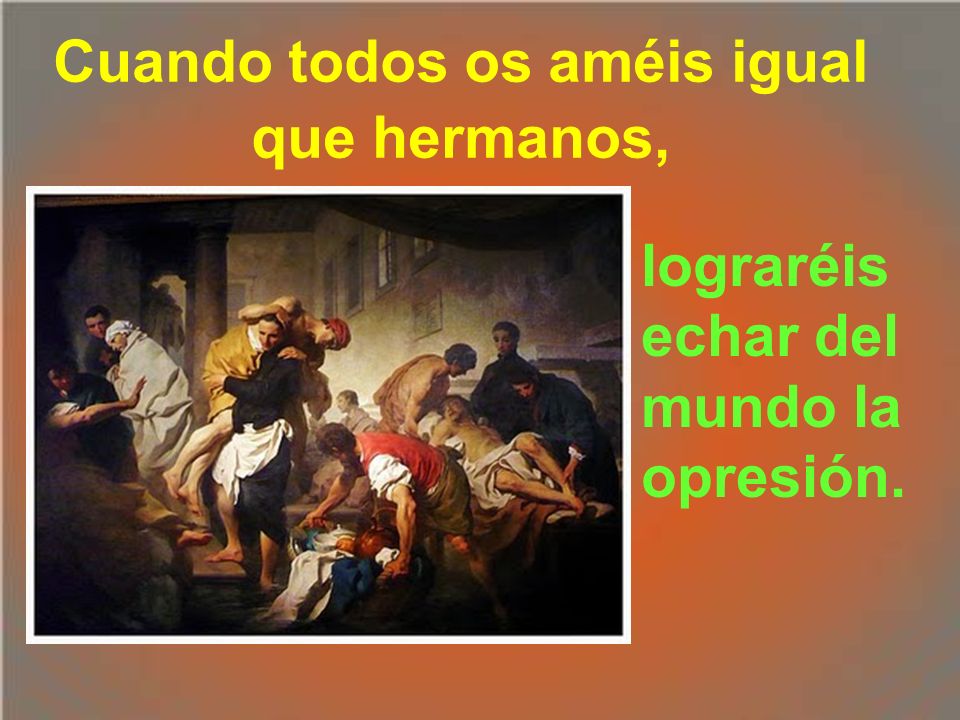 Cuando todos os améis igual que hermanos,

lograréis echar del mundo la opresión.